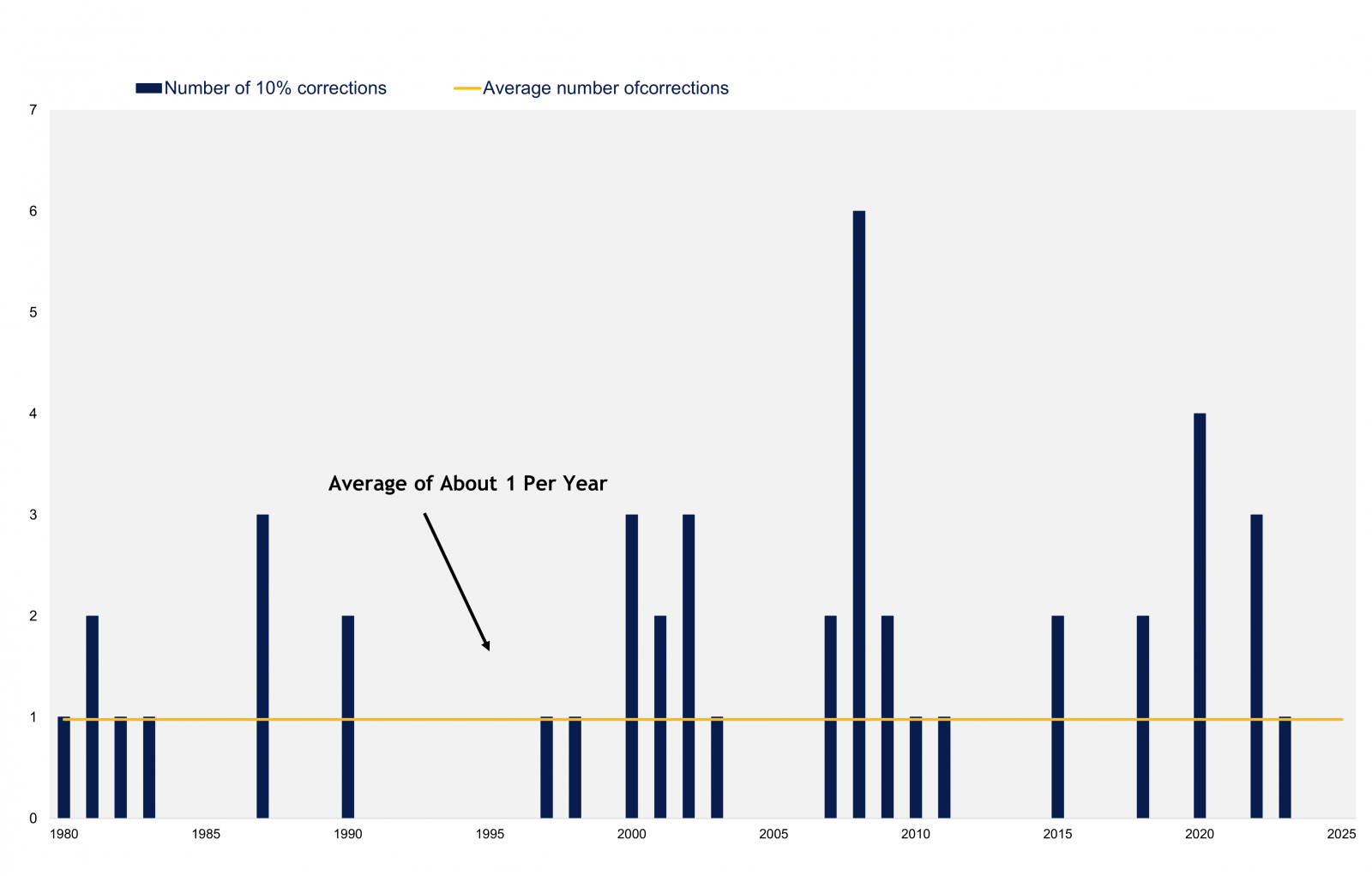 Number of 10% corrections
Average number ofcorrections

7
6
5
4
3
2
1
0

Average of About 1 Per Year

1980
1985
1990
1995
2000
2005
2010
2015
2020
2025